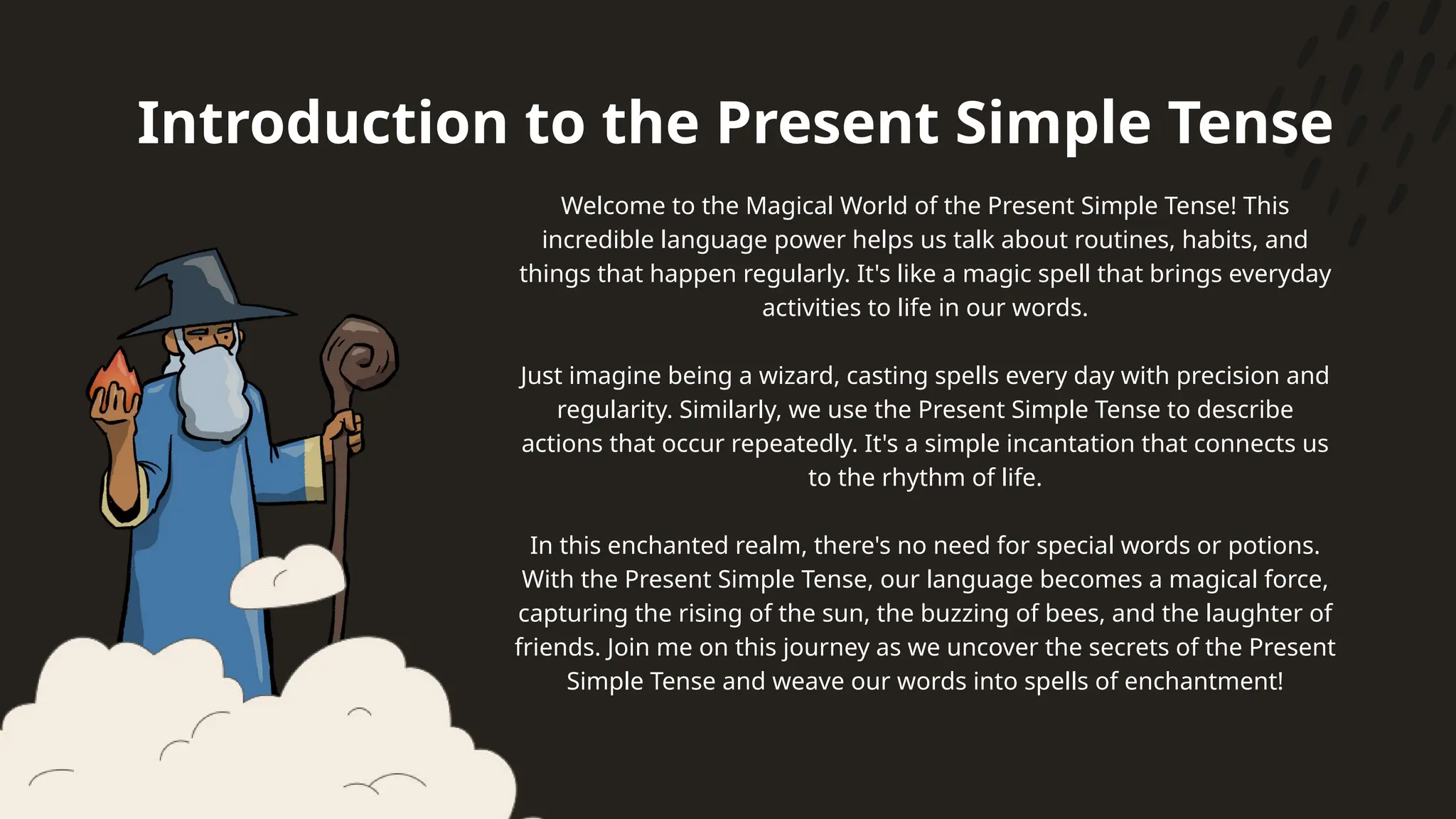 Introduction to the Present Simple Tense

Welcome to the Magical World of the Present Simple Tense! This incredible language power helps us talk about routines, habits, and things that happen regularly. It's like a magic spell that brings everyday activities to life in our words.

Just imagine being a wizard, casting spells every day with precision and regularity. Similarly, we use the Present Simple Tense to describe actions that occur repeatedly. It's a simple incantation that connects us to the rhythm of life.

In this enchanted realm, there's no need for special words or potions. With the Present Simple Tense, our language becomes a magical force, capturing the rising of the sun, the buzzing of bees, and the laughter of friends. Join me on this journey as we uncover the secrets of the Present Simple Tense and weave our words into spells of enchantment!